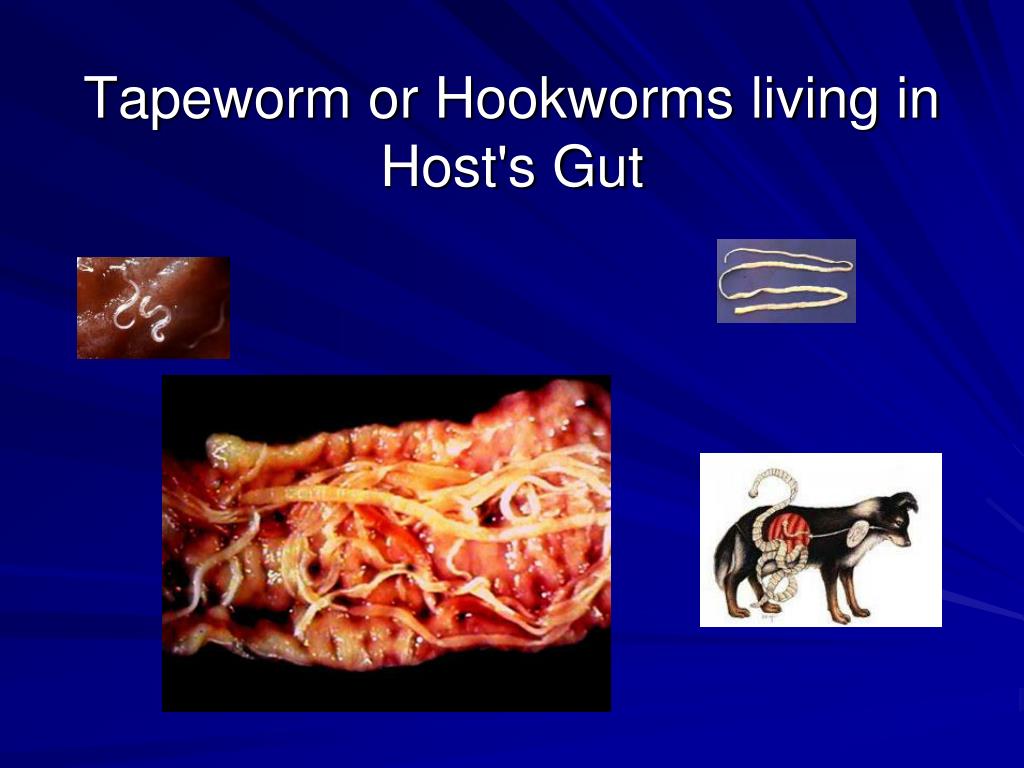 Tapeworm or Hookworms living in Host's Gut